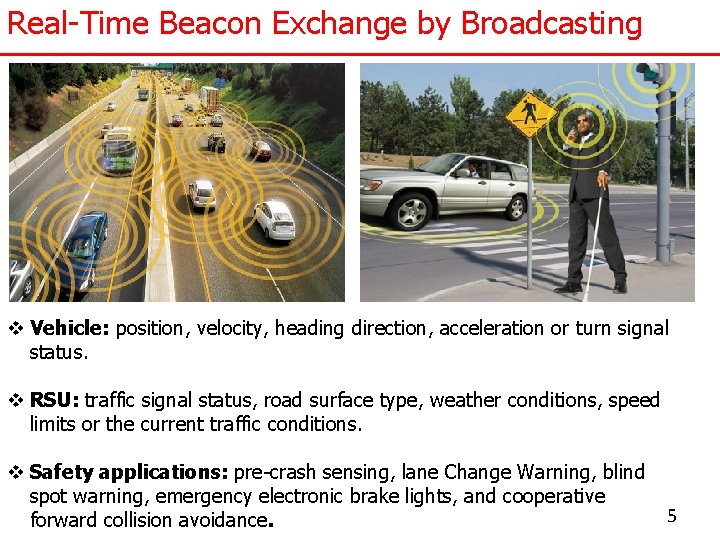 Real-Time Beacon Exchange by Broadcasting

❖ **Vehicle:** position, velocity, heading direction, acceleration or turn signal status.

❖ **RSU:** traffic signal status, road surface type, weather conditions, speed limits or the current traffic conditions.

❖ **Safety applications:** pre-crash sensing, lane Change Warning, blind spot warning, emergency electronic brake lights, and cooperative forward collision avoidance.

5